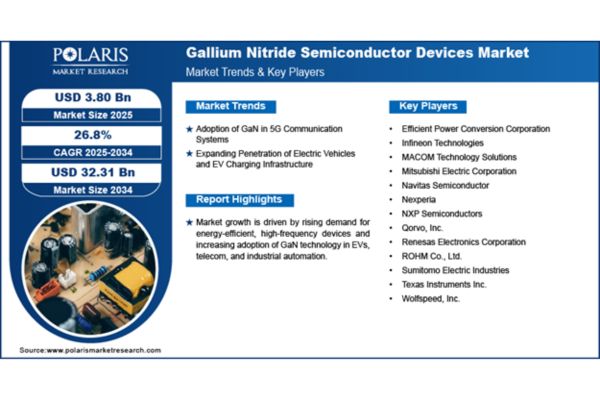 POLARIS
MARKET RESEARCH

Gallium Nitride Semiconductor Devices Market
Market Trends & Key Players

USD 3.80 Bn
Market Size 2025

26.8%
CAGR 2025-2034

USD 32.31 Bn
Market Size 2034

Market Trends

★ Adoption of GaN in 5G Communication Systems

★ Expanding Penetration of Electric Vehicles and EV Charging Infrastructure

Report Highlights

★ Market growth is driven by rising demand for energy-efficient, high-frequency devices and increasing adoption of GaN technology in EVs, telecom, and industrial automation.

Key Players

• Efficient Power Conversion Corporation
• Infineon Technologies
• MACOM Technology Solutions
• Mitsubishi Electric Corporation
• Navitas Semiconductor
• Nexperia
• NXP Semiconductors
• Qorvo, Inc.
• Renesas Electronics Corporation
• ROHM Co., Ltd.
• Sumitomo Electric Industries
• Texas Instruments Inc.
• Wolfspeed, Inc.

Source:www.polarismarketresearch.com